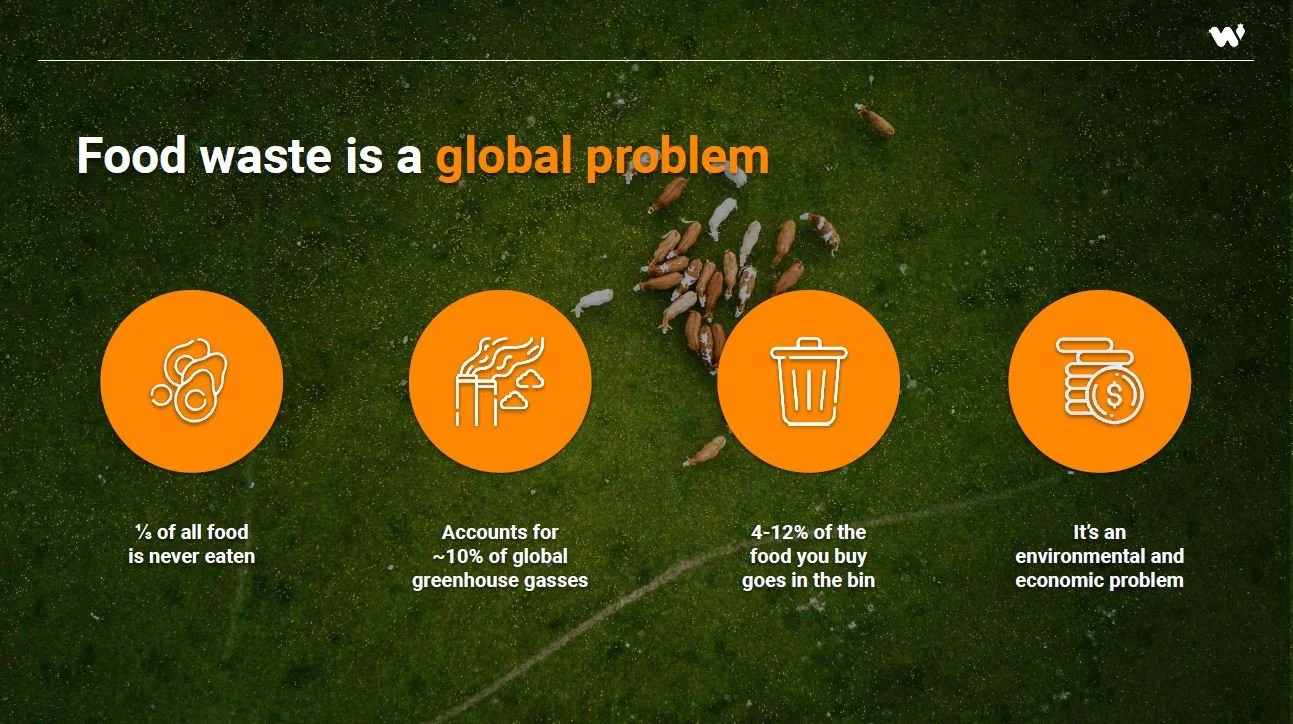 Food waste is a global problem

⅓ of all food is never eaten

Accounts for ~10% of global greenhouse gasses

4-12% of the food you buy goes in the bin

It's an environmental and economic problem